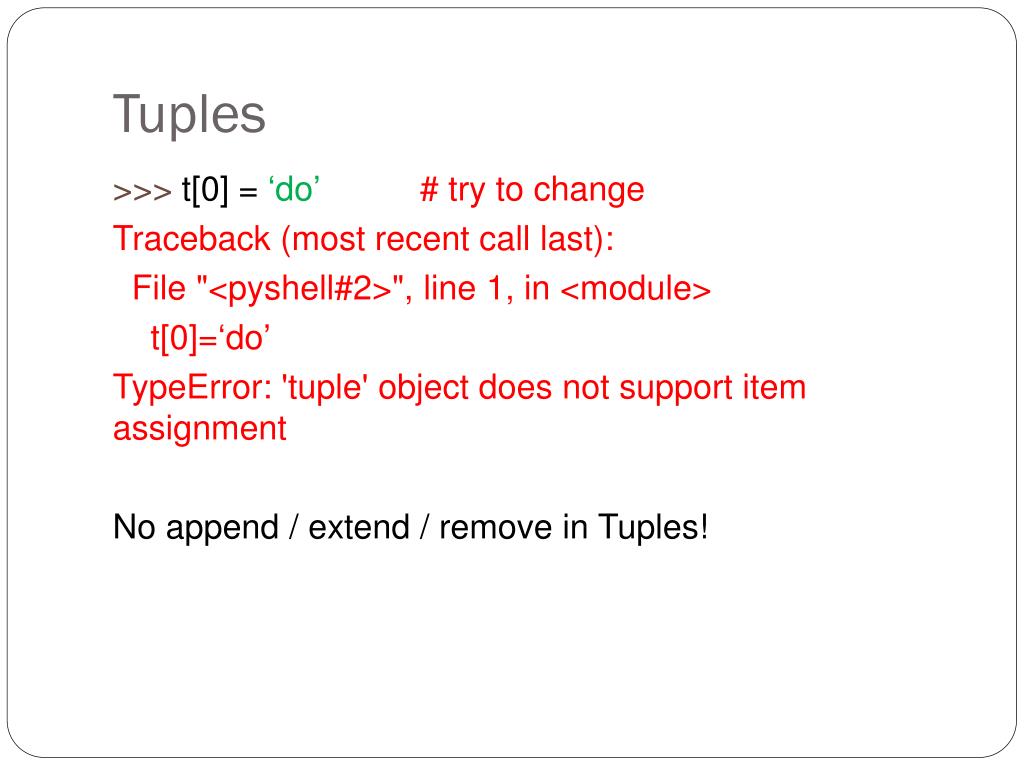 Tuples

>>> t[0] = ‘do’ # try to change
Traceback (most recent call last):
File "<pyshell#2>", line 1, in <module>
t[0]=‘do’
TypeError: 'tuple' object does not support item assignment

No append / extend / remove in Tuples!